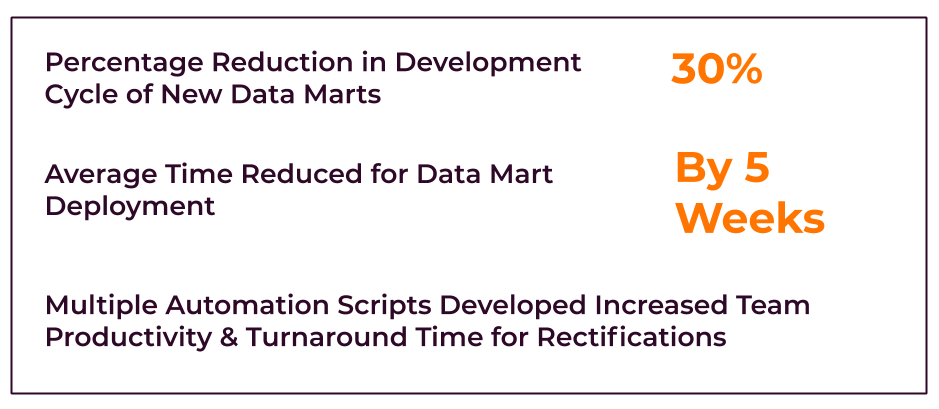 Percentage Reduction in Development Cycle of New Data Marts

30%

Average Time Reduced for Data Mart Deployment

By 5 Weeks

Multiple Automation Scripts Developed Increased Team Productivity & Turnaround Time for Rectifications